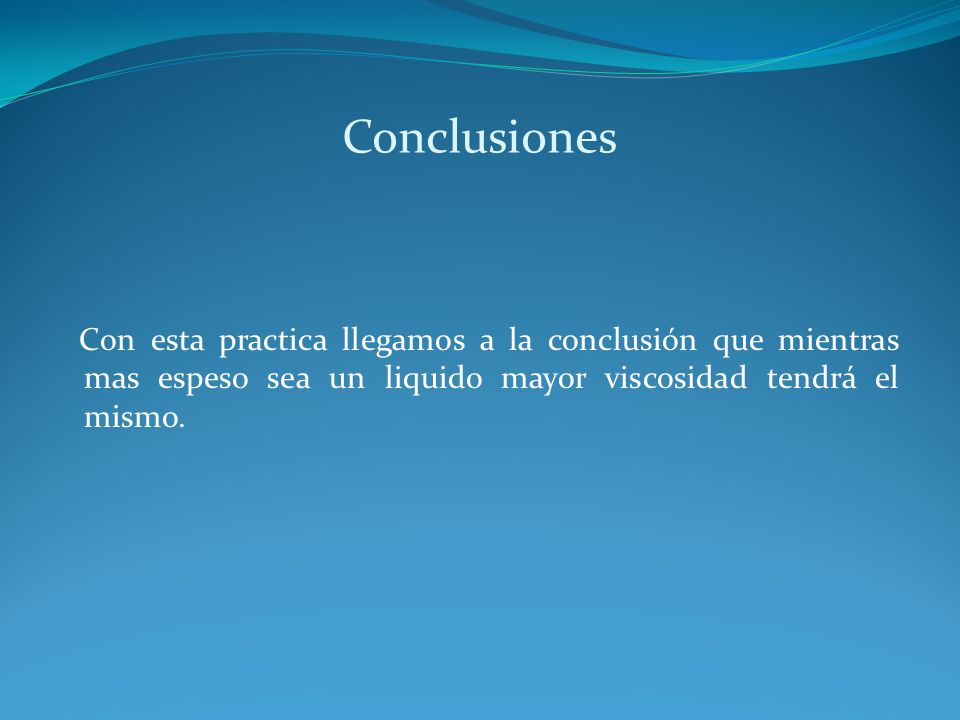 Conclusiones

Con esta practica llegamos a la conclusión que mientras mas espeso sea un liquido mayor viscosidad tendrá el mismo.